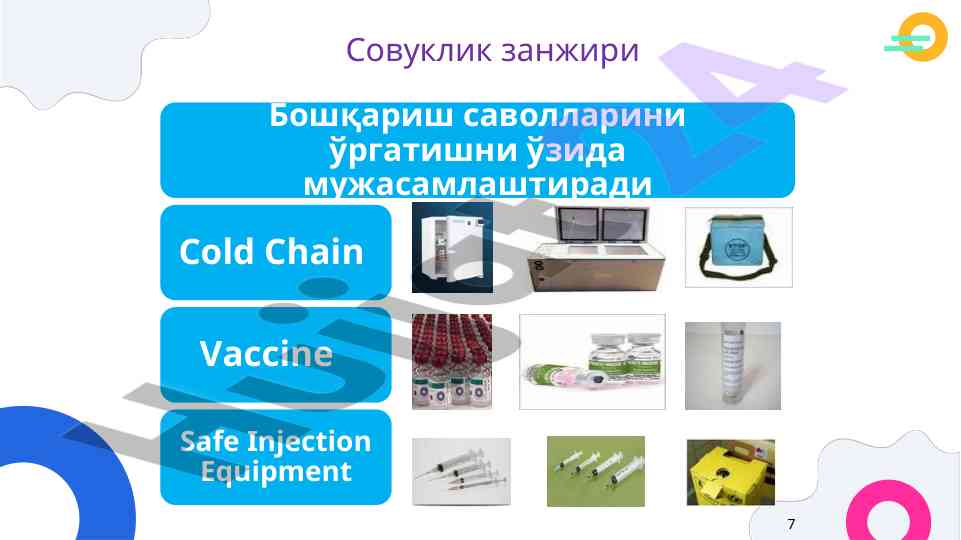 Совуклик занжири

Бошқариш саволларини ўргатишни ўзида мужасамлаштиради

Cold Chain

Vaccine

Safe Injection Equipment

7